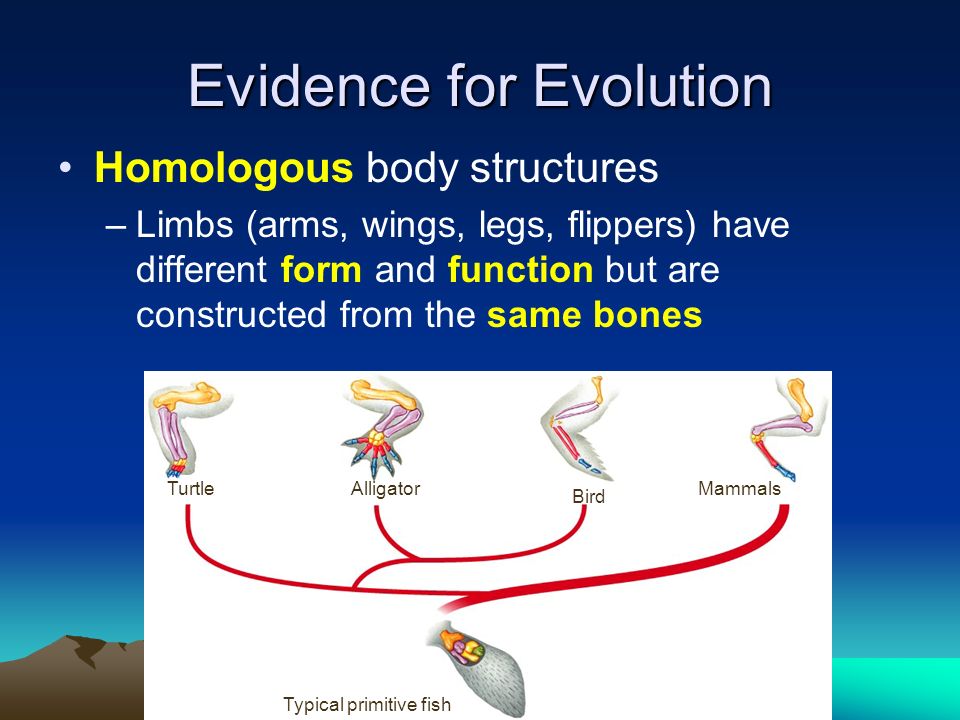 Evidence for Evolution

• Homologous body structures

– Limbs (arms, wings, legs, flippers) have different form and function but are constructed from the same bones

Turtle

Alligator

Bird

Mammals

Typical primitive fish